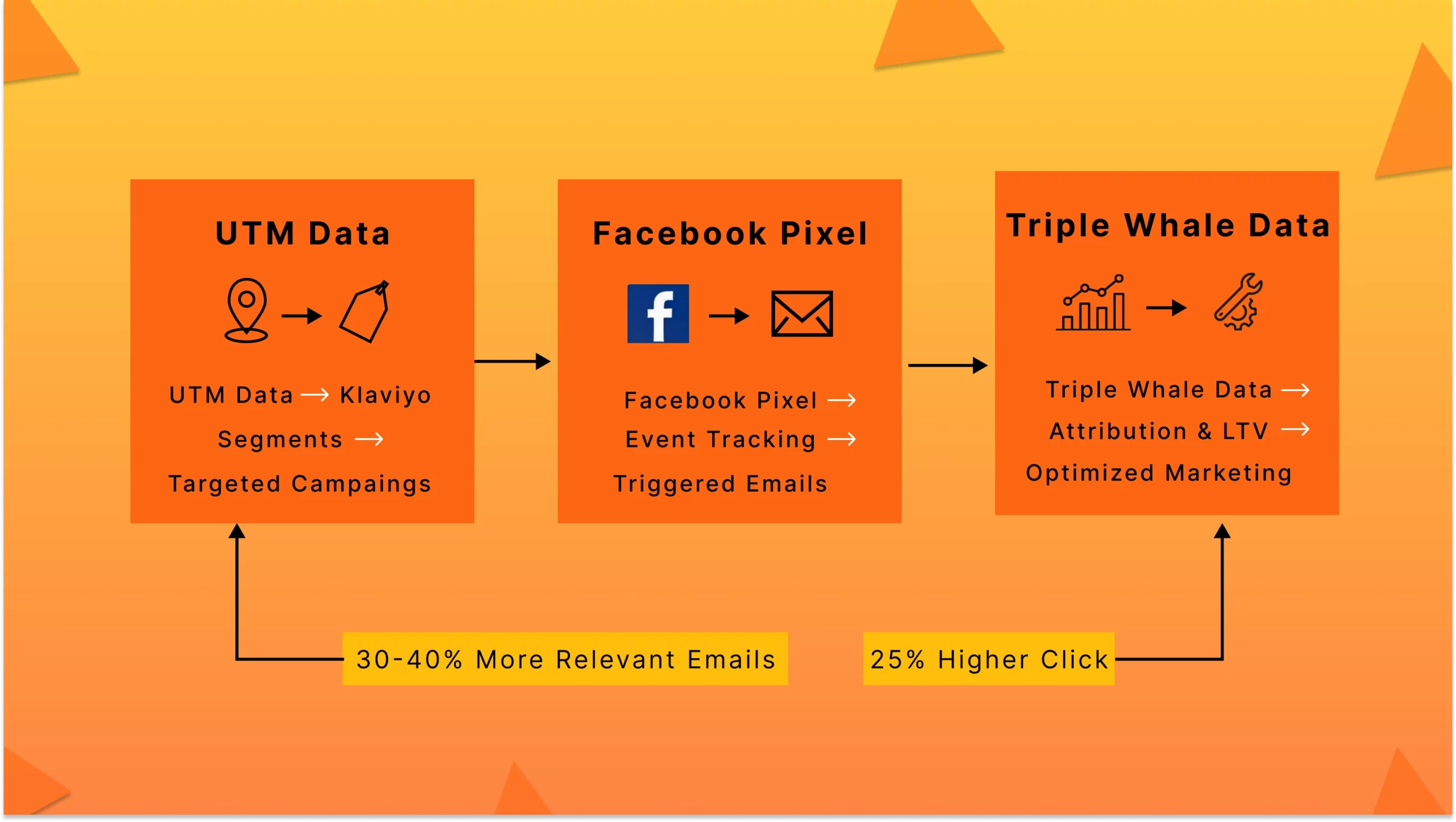 UTM Data

UTM Data → Klaviyo

Segments →

Targeted Campaings

Facebook Pixel

f

Facebook Pixel →

Event Tracking →

Triggered Emails

Triple Whale Data

Triple Whale Data →

Attribution & LTV →

Optimized Marketing

30-40% More Relevant Emails

25% Higher Click